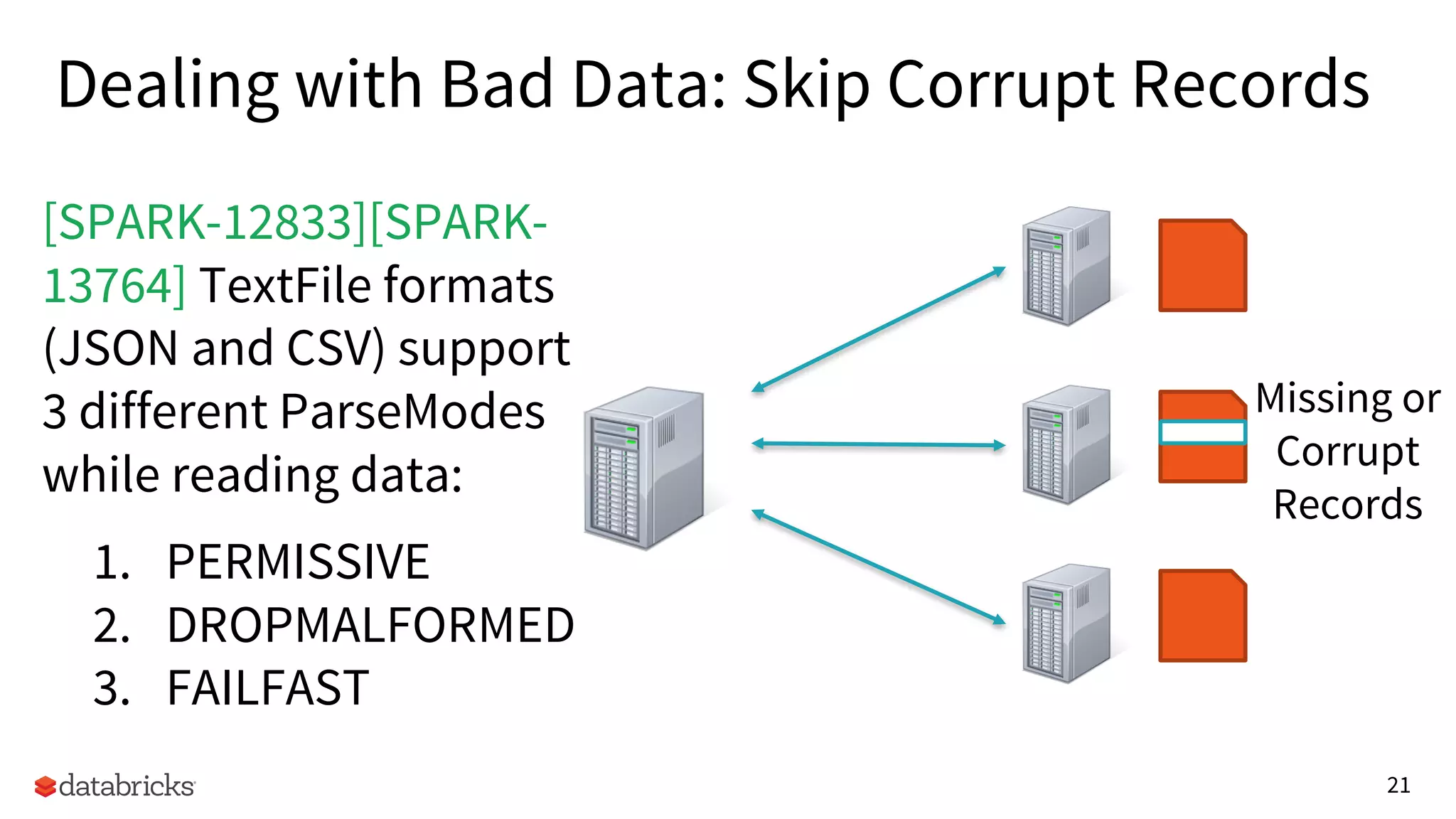 Dealing with Bad Data: Skip Corrupt Records

[SPARK-12833][SPARK-13764] TextFile formats (JSON and CSV) support 3 different ParseModes while reading data:

1. PERMISSIVE
2. DROPMALFORMED
3. FAILFAST

Missing or Corrupt Records

databricks

21